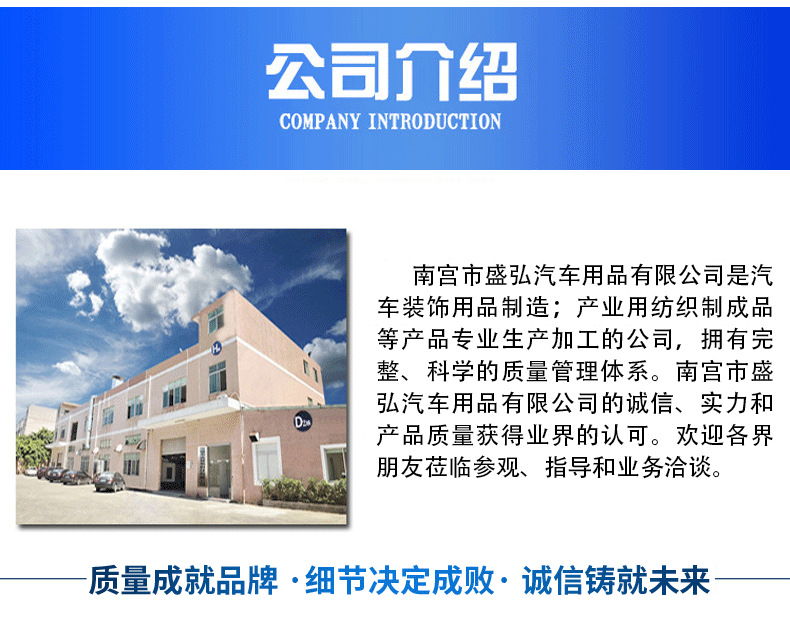 公司介绍
COMPANY INTRODUCTION

南宫市盛弘汽车用品有限公司是汽车装饰用品制造；产业用纺织制成品等产品专业生产加工的公司，拥有完整、科学的质量管理体系。南宫市盛弘汽车用品有限公司的诚信、实力和产品质量获得业界的认可。欢迎各界朋友莅临参观、指导和业务洽谈。

质量成就品牌 · 细节决定成败 · 诚信铸就未来